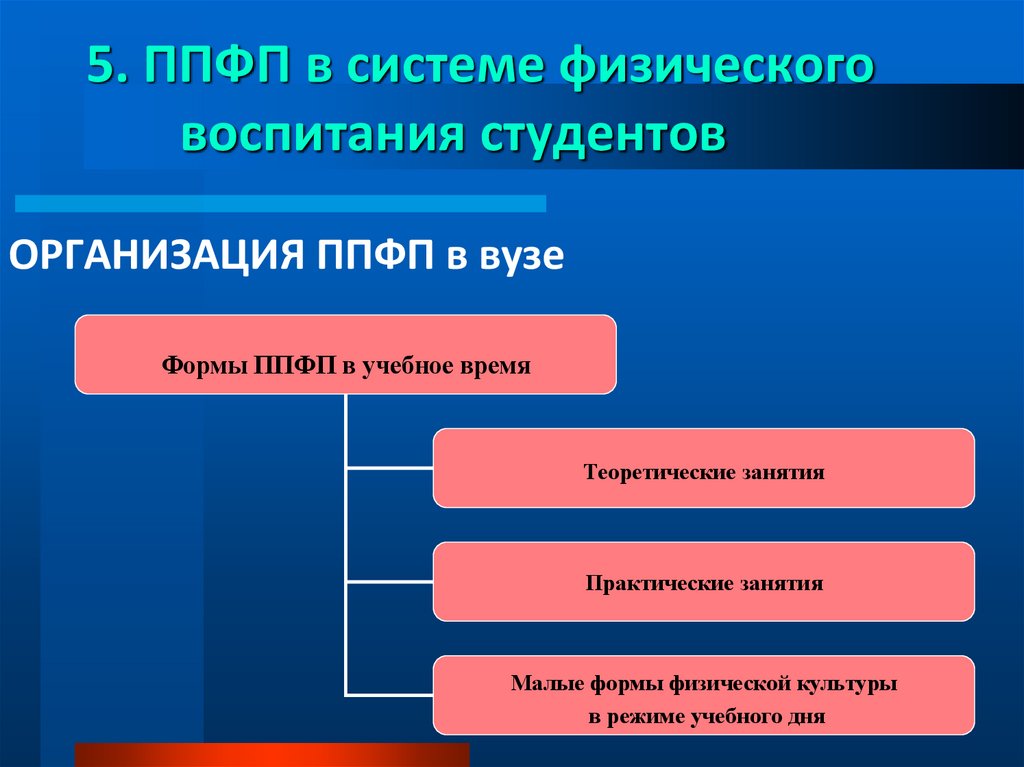 5. ППФП в системе физического воспитания студентов

ОРГАНИЗАЦИЯ ППФП в вузе

Формы ППФП в учебное время

Теоретические занятия

Практические занятия

Малые формы физической культуры в режиме учебного дня